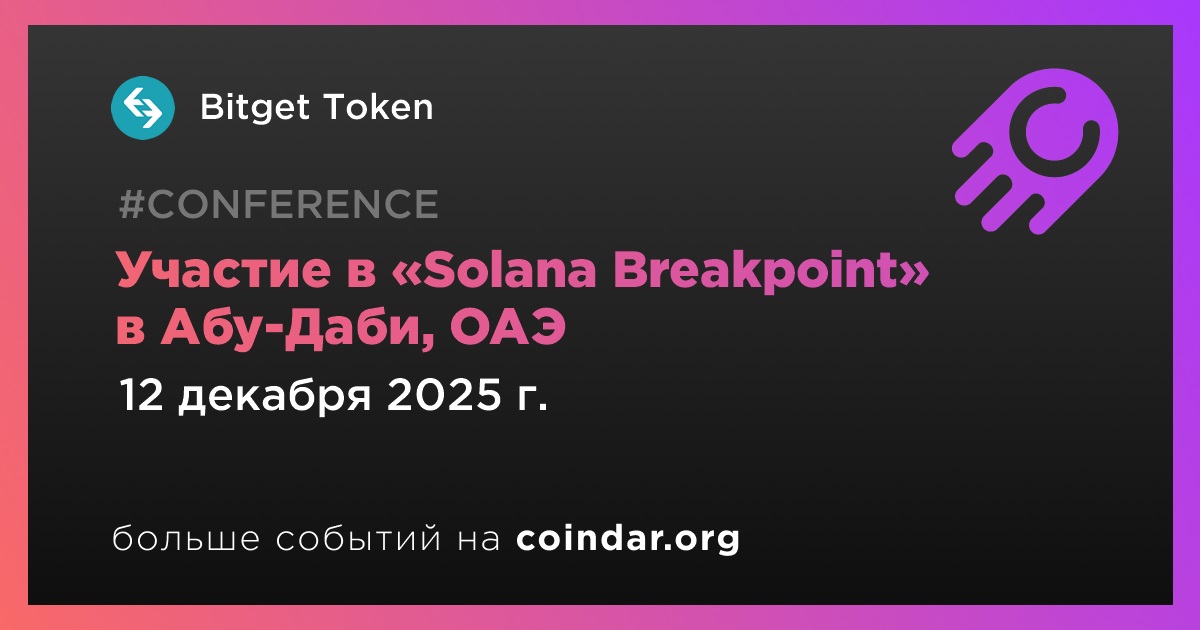 Bitget Token

#CONFERENCE

Участие в «Solana Breakpoint» в Абу-Даби, ОАЭ

12 декабря 2025 г.

больше событий на coindar.org